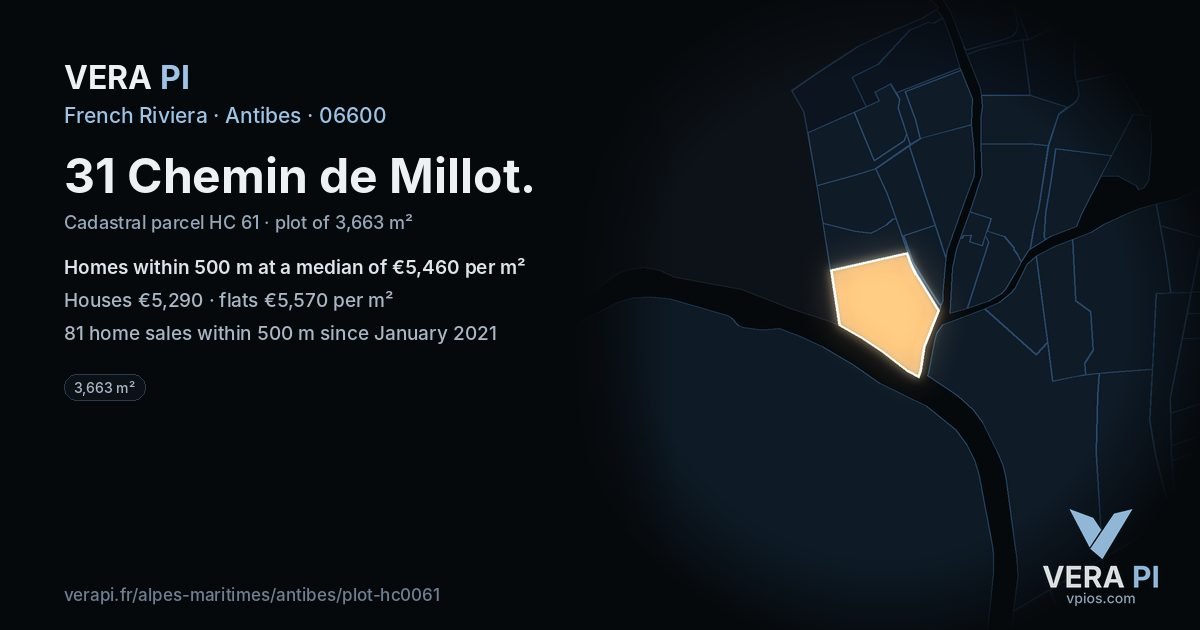 VERA PI

French Riviera · Antibes · 06600

31 Chemin de Millot.

Cadastral parcel HC 61 · plot of 3,663 m²

Homes within 500 m at a median of €5,460 per m²

Houses €5,290 · flats €5,570 per m²

81 home sales within 500 m since January 2021

3,663 m²

verapi.fr/alpes-maritimes/antibes/plot-hc0061

VERA PI
vpios.com